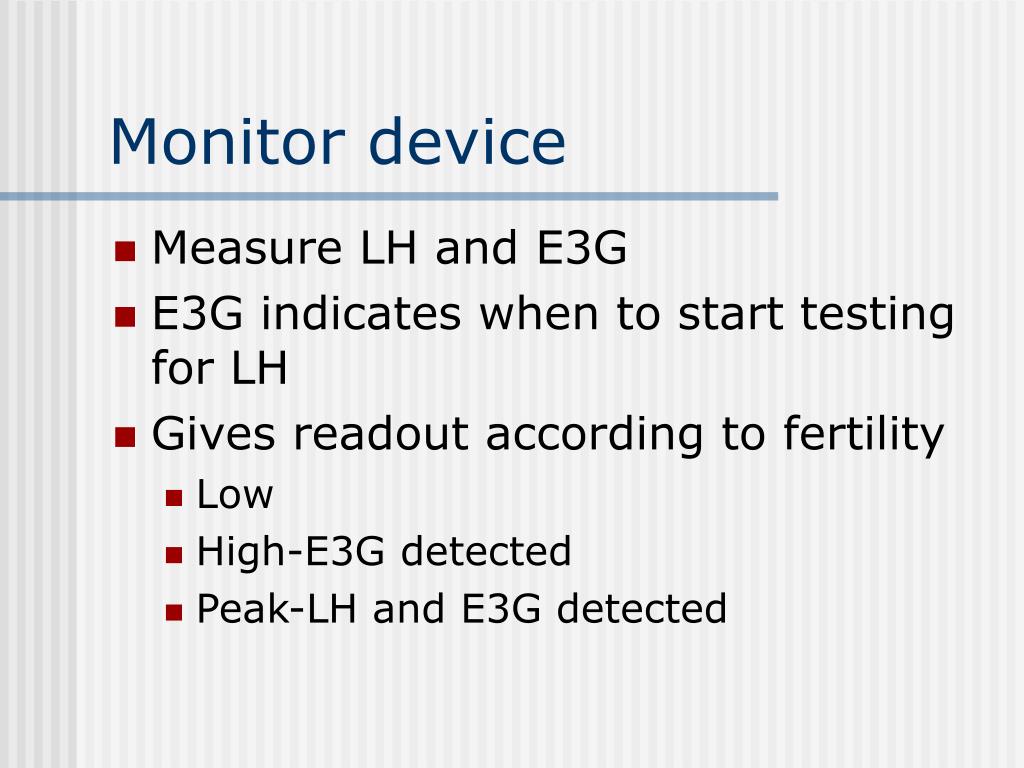 Monitor device

- Measure LH and E3G
- E3G indicates when to start testing for LH
- Gives readout according to fertility
  - Low
  - High-E3G detected
  - Peak-LH and E3G detected